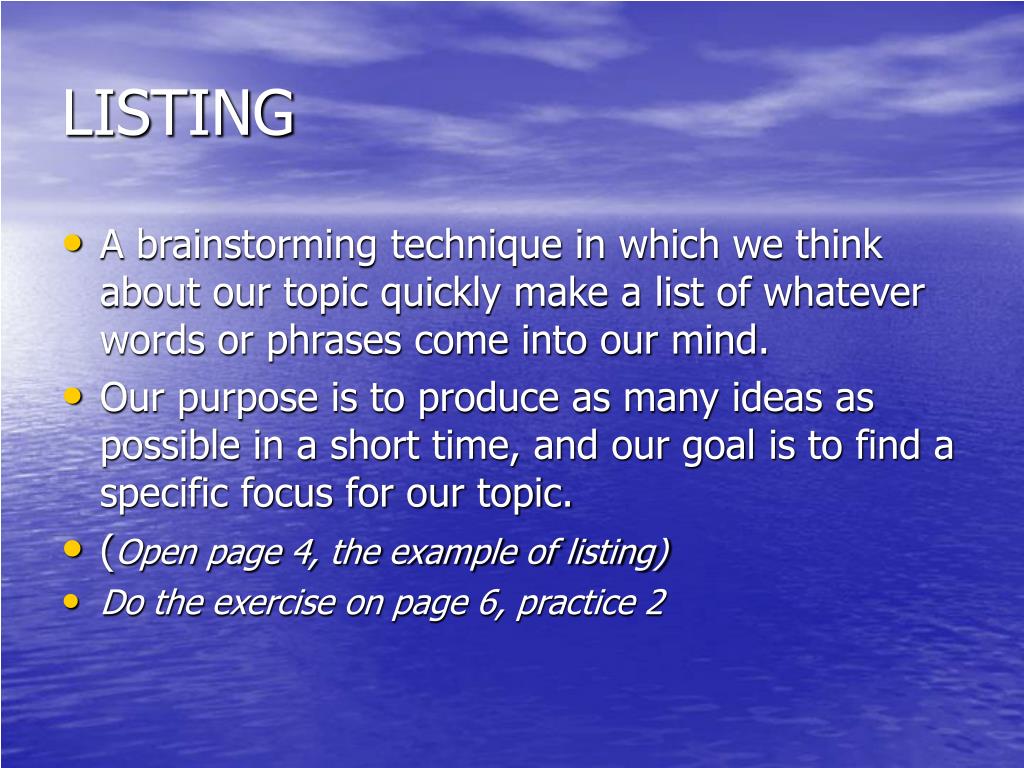 LISTING

• A brainstorming technique in which we think about our topic quickly make a list of whatever words or phrases come into our mind.
• Our purpose is to produce as many ideas as possible in a short time, and our goal is to find a specific focus for our topic.
• (Open page 4, the example of listing)
• Do the exercise on page 6, practice 2